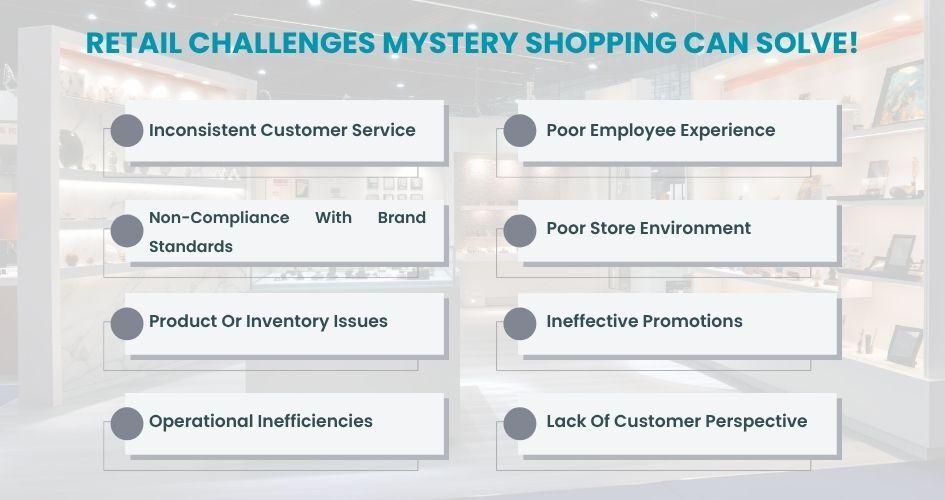 RETAIL CHALLENGES MYSTERY SHOPPING CAN SOLVE!

Inconsistent Customer Service

Non-Compliance With Brand Standards

Product Or Inventory Issues

Operational Inefficiencies

Poor Employee Experience

Poor Store Environment

Ineffective Promotions

Lack Of Customer Perspective